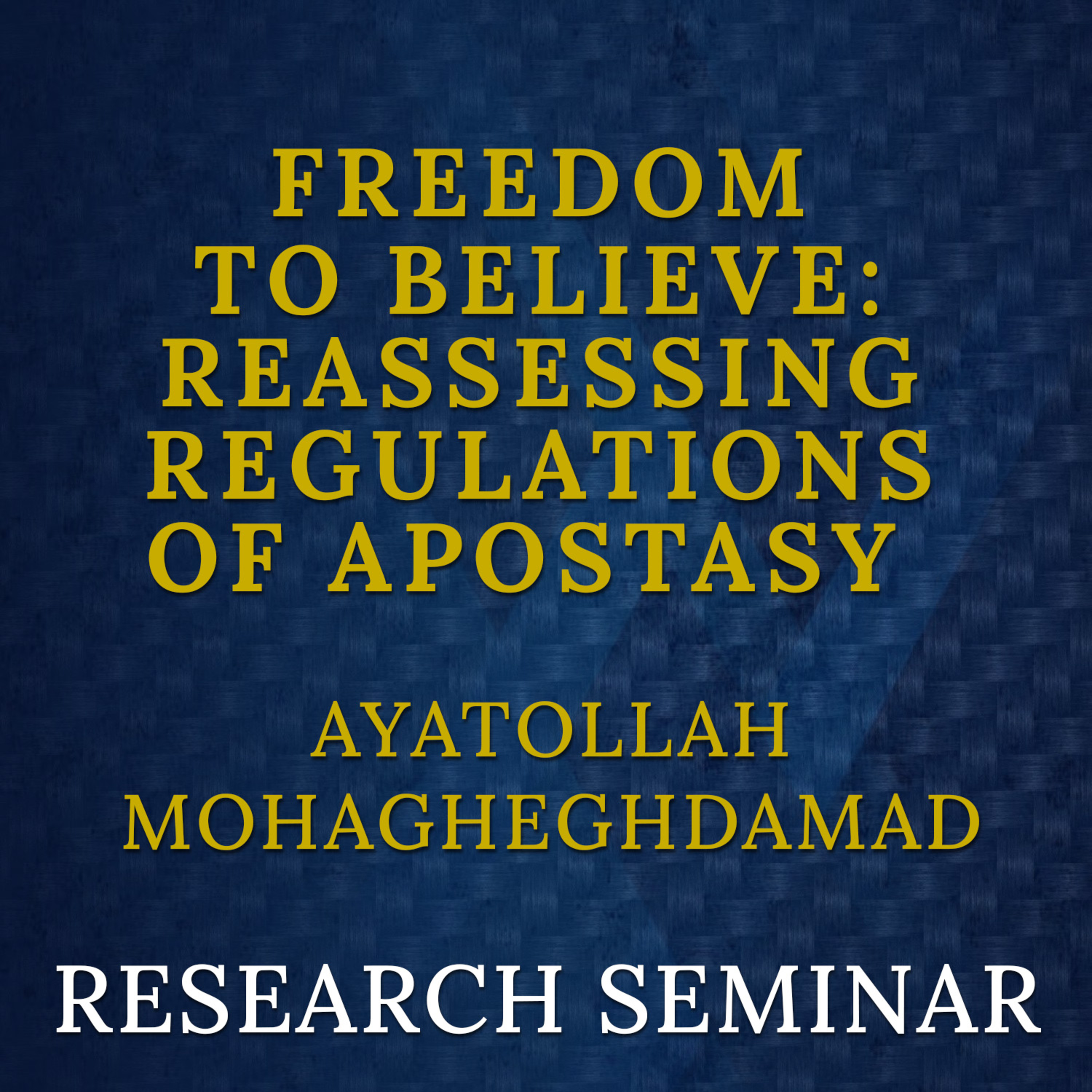 FREEDOM TO BELIEVE: REASSESSING REGULATIONS OF APOSTASY

AYATOLLAH MOHAGHEGHDAMAD

RESEARCH SEMINAR